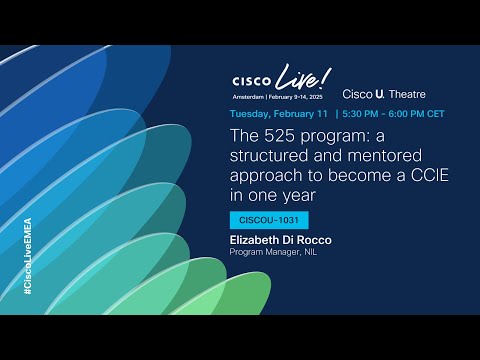 #CiscoLiveEMEA

CISCO Live!
Amsterdam | February 9-14, 2025

Cisco U. Theatre

Tuesday, February 11 | 5:30 PM - 6:00 PM CET

The 525 program: a structured and mentored approach to become a CCIE in one year

CISCOU-1031

Elizabeth Di Rocco
Program Manager, NIL